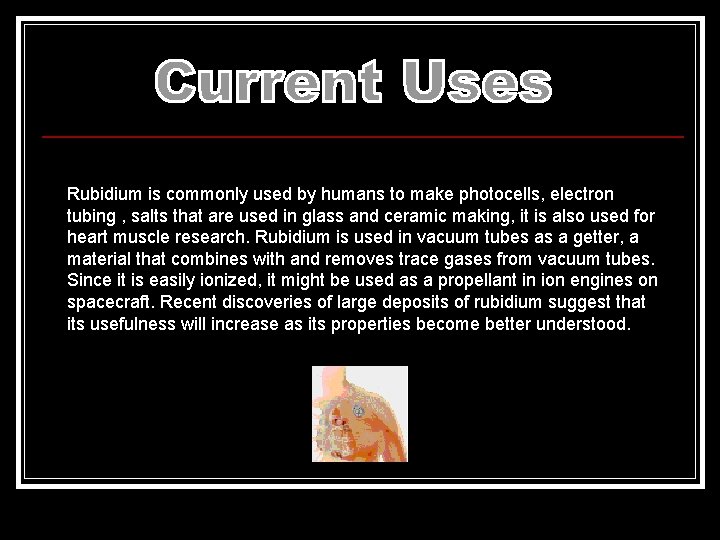 Current Uses

Rubidium is commonly used by humans to make photocells, electron tubing , salts that are used in glass and ceramic making, it is also used for heart muscle research. Rubidium is used in vacuum tubes as a getter, a material that combines with and removes trace gases from vacuum tubes. Since it is easily ionized, it might be used as a propellant in ion engines on spacecraft. Recent discoveries of large deposits of rubidium suggest that its usefulness will increase as its properties become better understood.